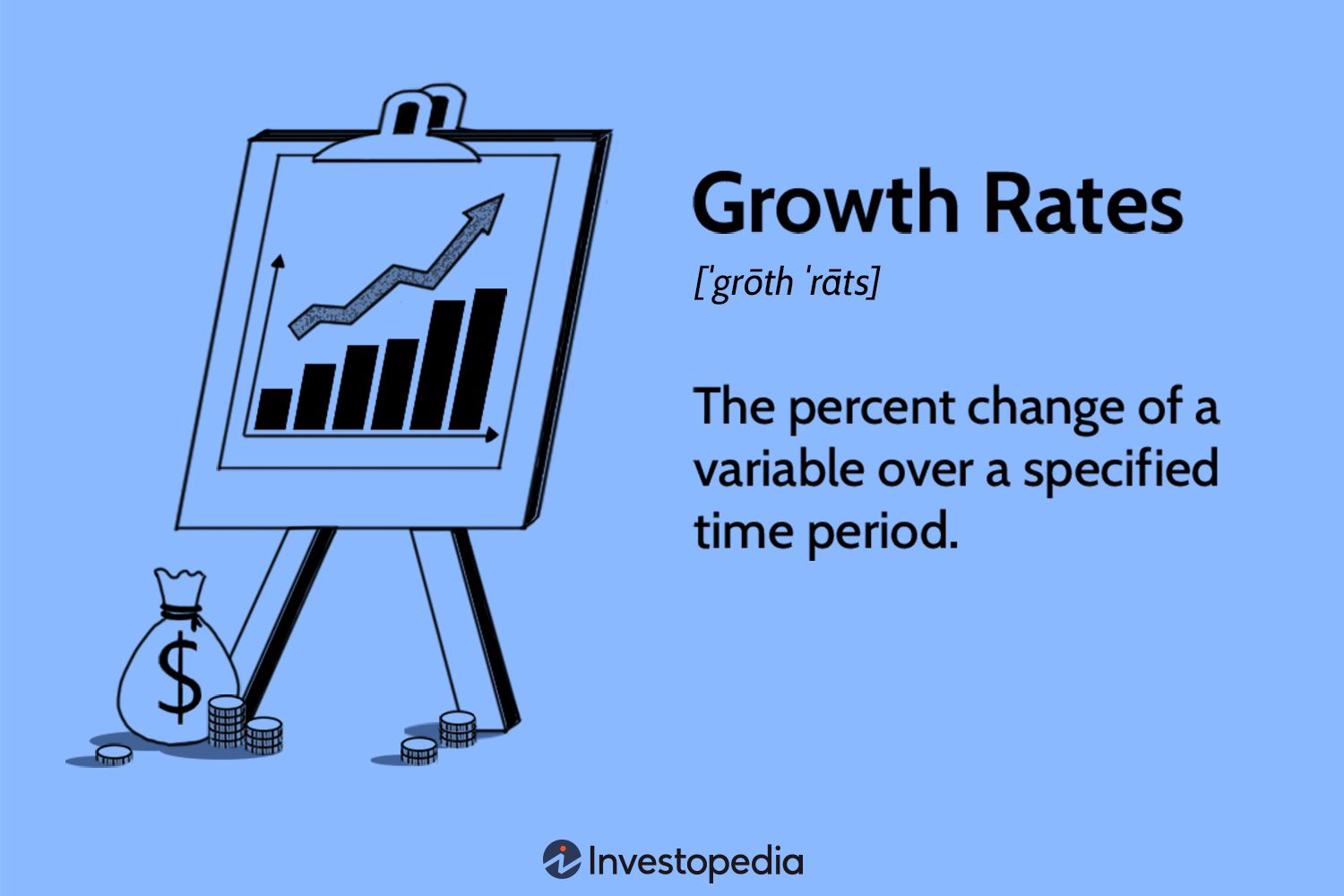 $

Growth Rates

[ˈgrōth ˈrāts]

The percent change of a variable over a specified time period.

Investopedia